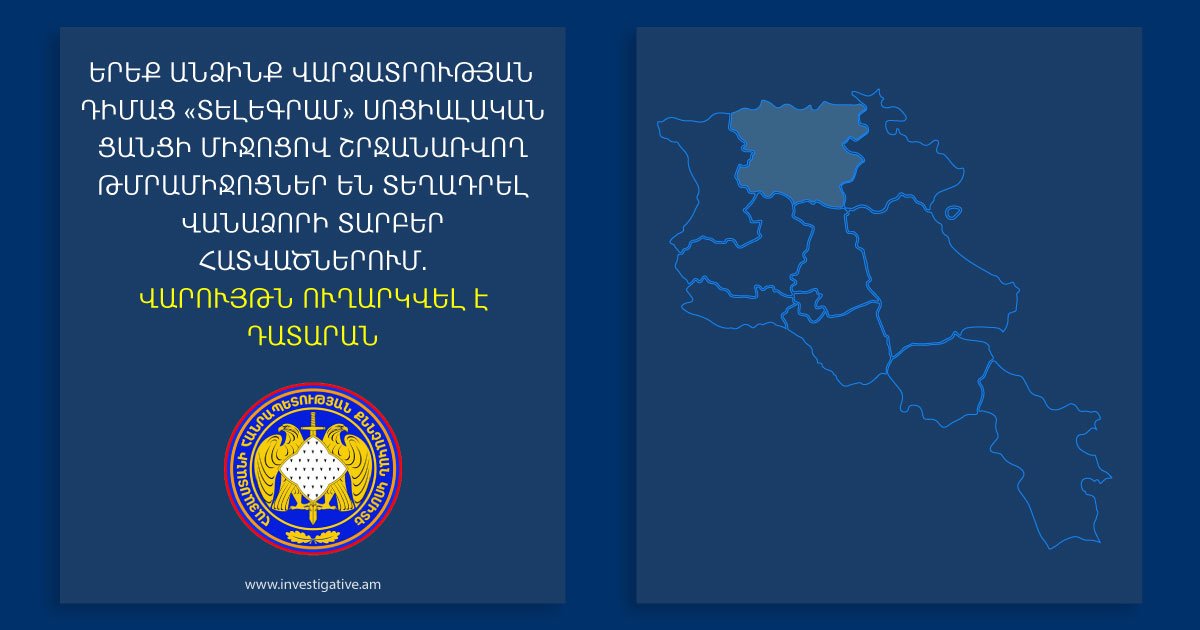 ԵՐԵՔ ԱՆՁԻՆՔ ՎԱՐՁԱՏՐՈՒԹՅԱՆ ԴԻՄԱՑ «ՏԵԼԵԳՐԱՄ» ՍՈՑԻԱԼԱԿԱՆ ՑԱՆՑԻ ՄԻՋՈՑՈՎ ՇՐՋԱՆԱՌՎՈՂ ԹՄՐԱՄԻՋՈՑՆԵՐ ԵՆ ՏԵՂԱԴՐԵԼ ՎԱՆԱՁՈՐԻ ՏԱՐԲԵՐ ՀԱՏՎԱԾՆԵՐՈՒՄ.
ՎԱՐՈՒՅԹՆ ՈՒՂԱՐԿՎԵԼ Է ԴԱՏԱՐԱՆ

ՀԱՅԱՍՏԱՆԻ ՀԱՆՐԱՊԵՏՈՒԹՅԱՆ ՔՆՆՉԱԿԱՆ ԿՈՄԻՏԵ

www.investigative.am